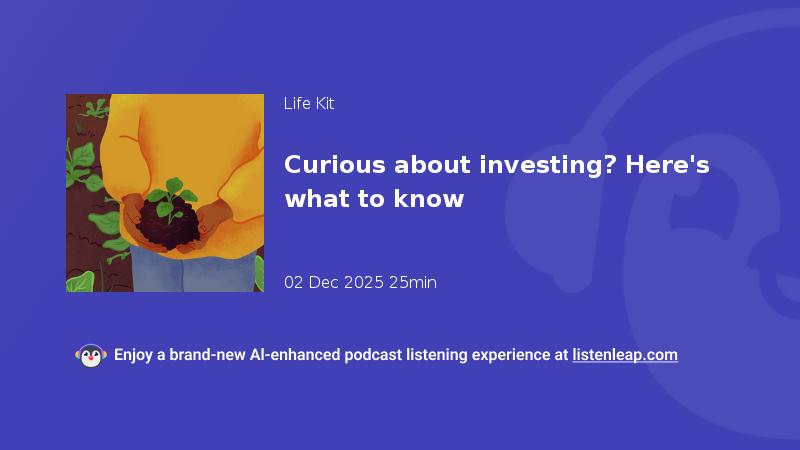 Life Kit

Curious about investing? Here's what to know

02 Dec 2025 25min

Enjoy a brand-new AI-enhanced podcast listening experience at listenleap.com